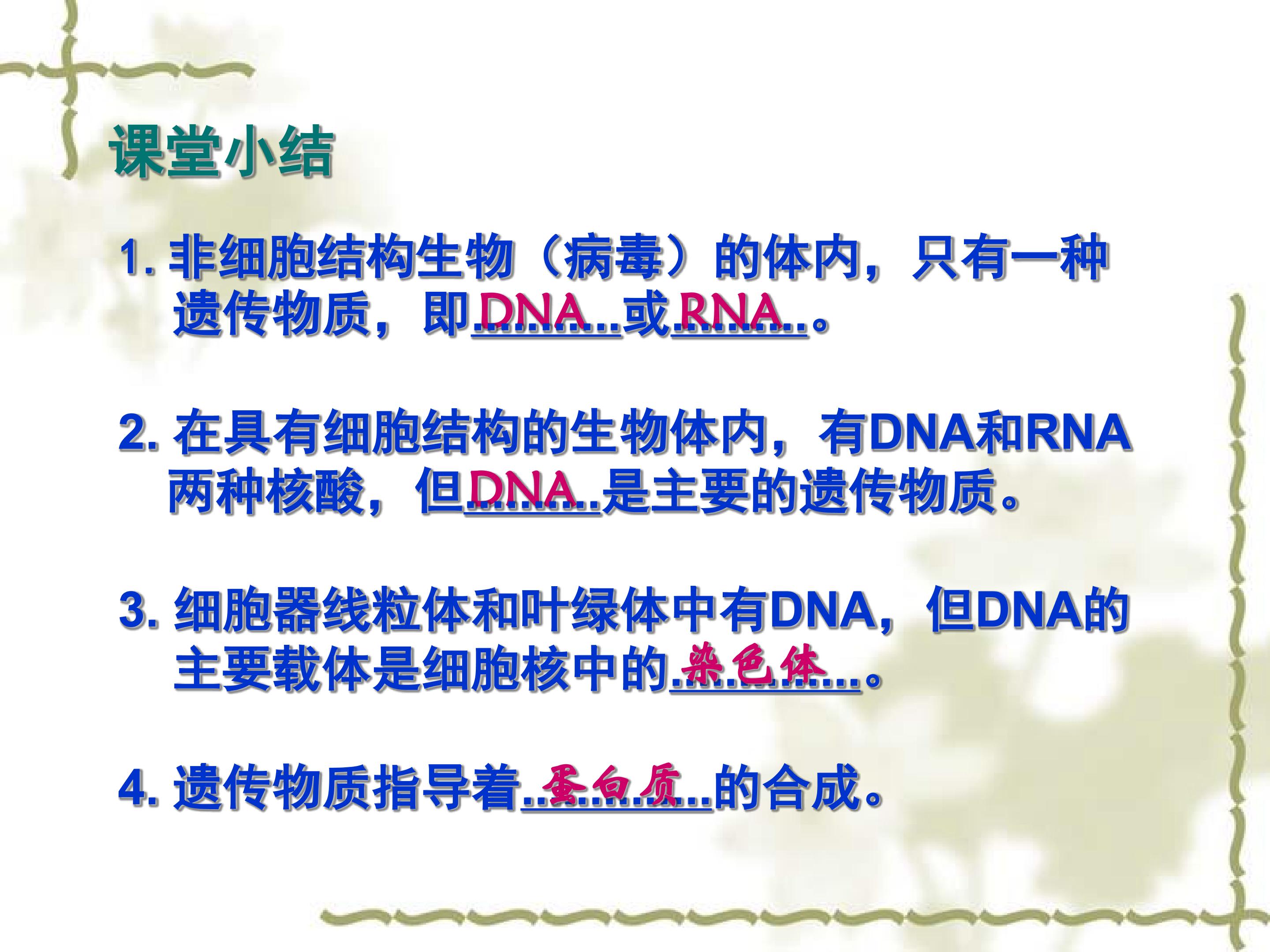 课堂小结

1.非细胞结构生物（病毒）的体内，只有一种遗传物质，即DNA或RNA。

2.在具有细胞结构的生物体内，有DNA和RNA两种核酸，但DNA是主要的遗传物质。

3.细胞器线粒体和叶绿体中有DNA，但DNA的主要载体是细胞核中的染色体。

4.遗传物质指导着蛋白质的合成。